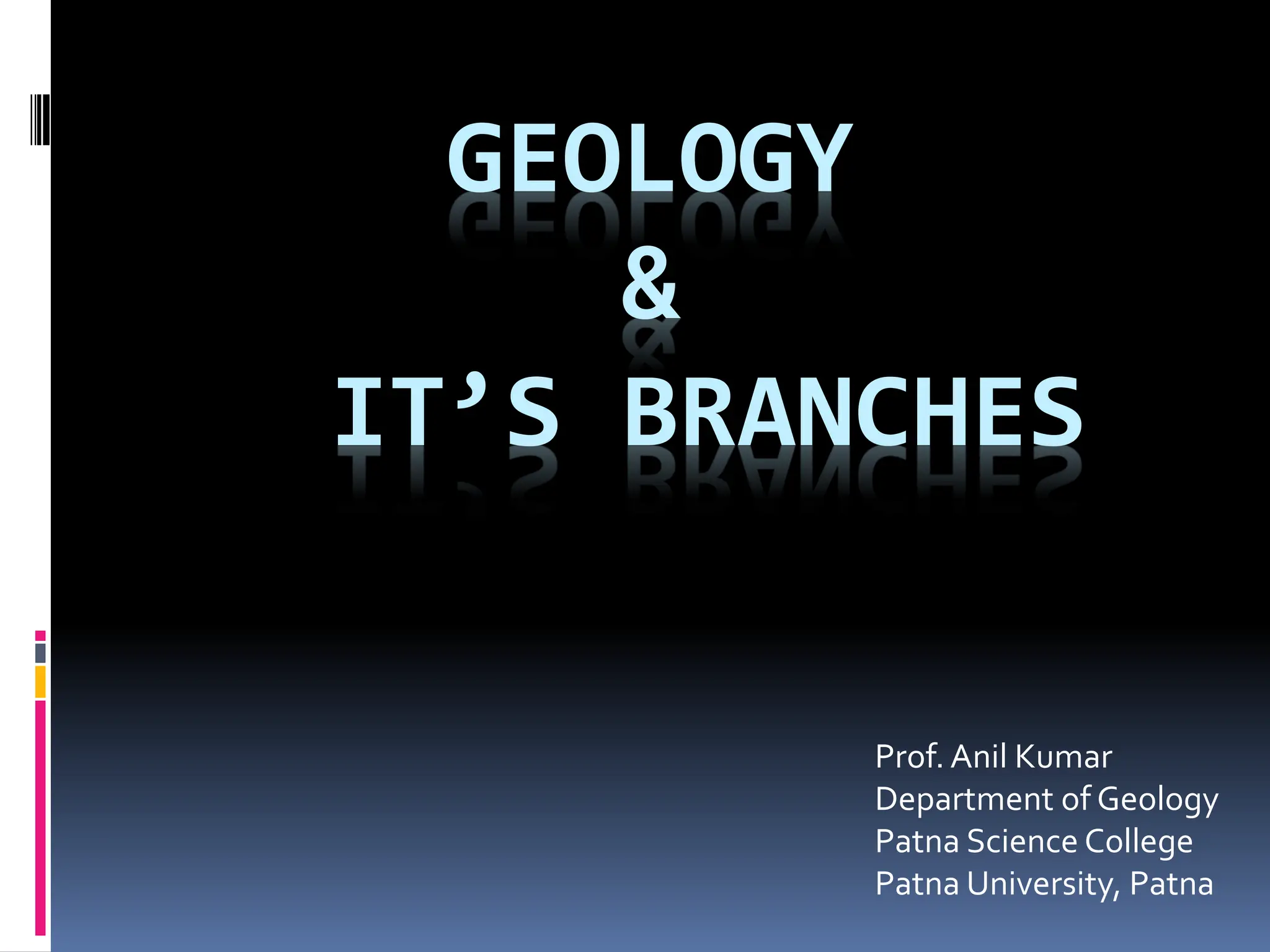 GEOLOGY
&
IT’S BRANCHES

Prof. Anil Kumar
Department of Geology
Patna Science College
Patna University, Patna